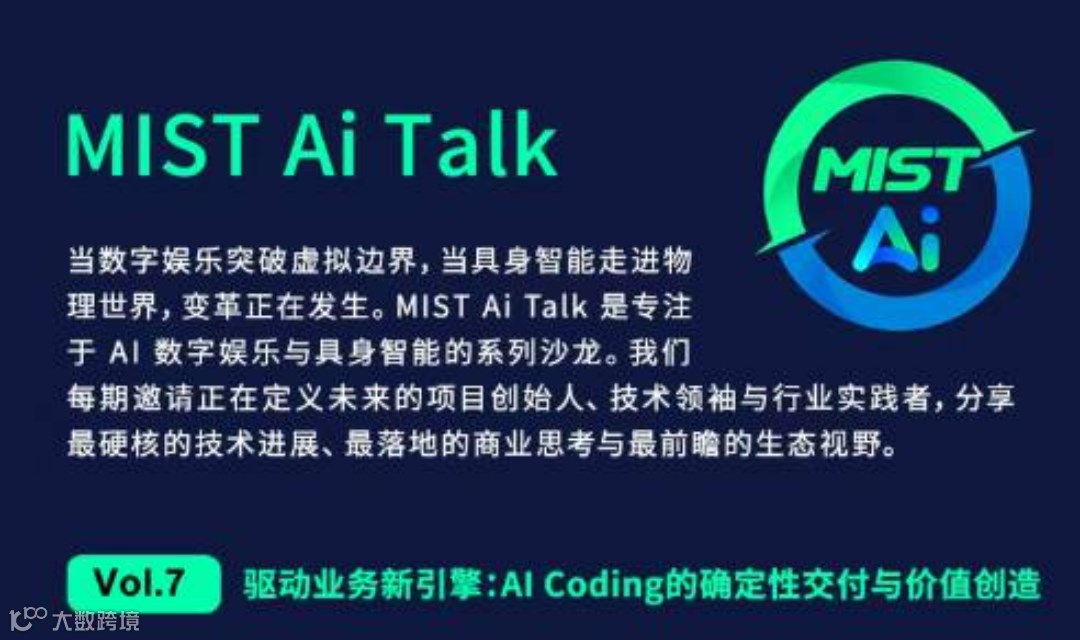 MIST Ai Talk

MIST
Ai

当数字娱乐突破虚拟边界，当具身智能走进物理世界，变革正在发生。MIST Ai Talk 是专注于 AI 数字娱乐与具身智能的系列沙龙。我们每期邀请正在定义未来的项目创始人、技术领袖与行业实践者，分享最硬核的技术进展、最落地的商业思考与最前瞻的生态视野。

Vol.7 驱动业务新引擎：AI Coding的确定性交付与价值创造

大数跨境